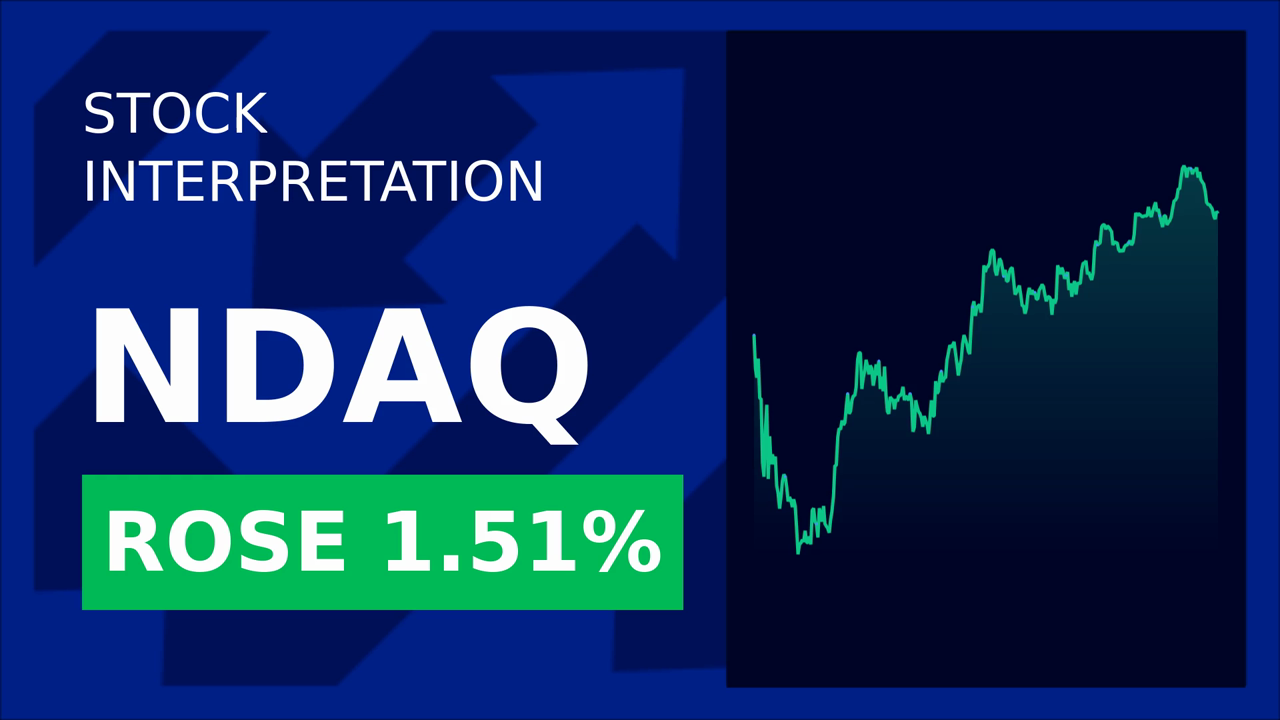 STOCK INTERPRETATION

NDAQ

ROSE 1.51%